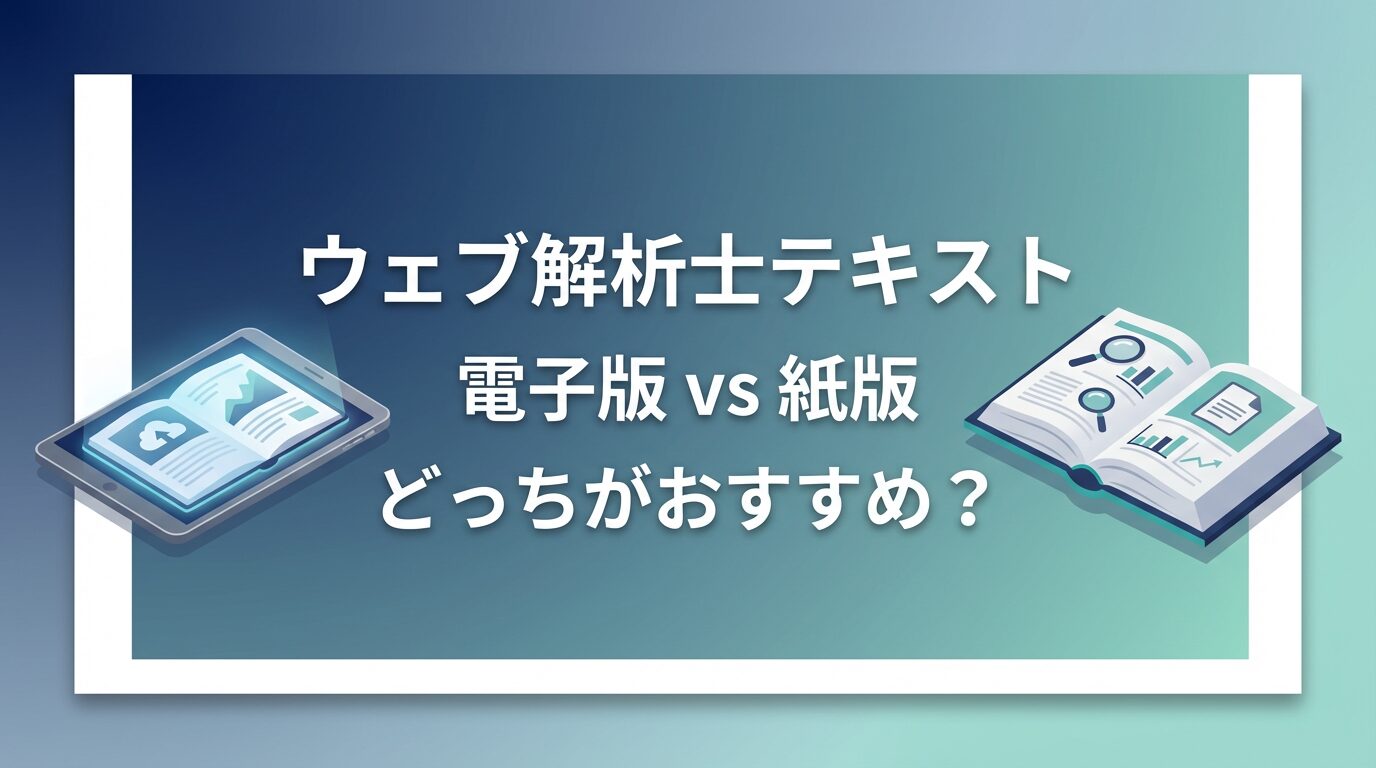 ウェブ解析士テキスト
電子版 vs 紙版
どっちがおすすめ？